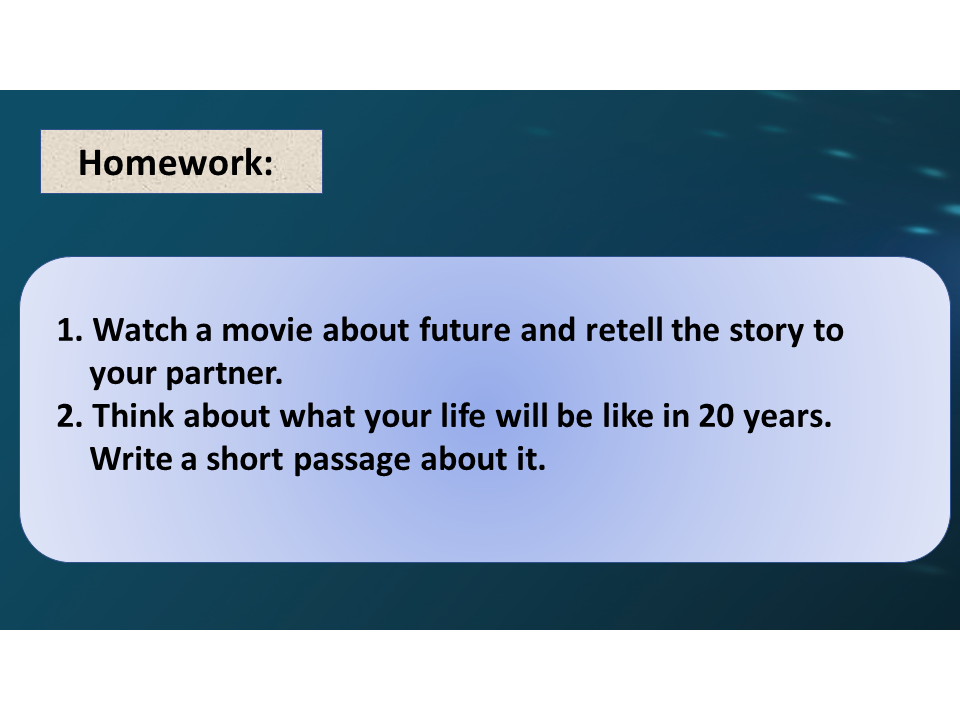 Homework:

1. Watch a movie about future and retell the story to your partner.
2. Think about what your life will be like in 20 years. Write a short passage about it.